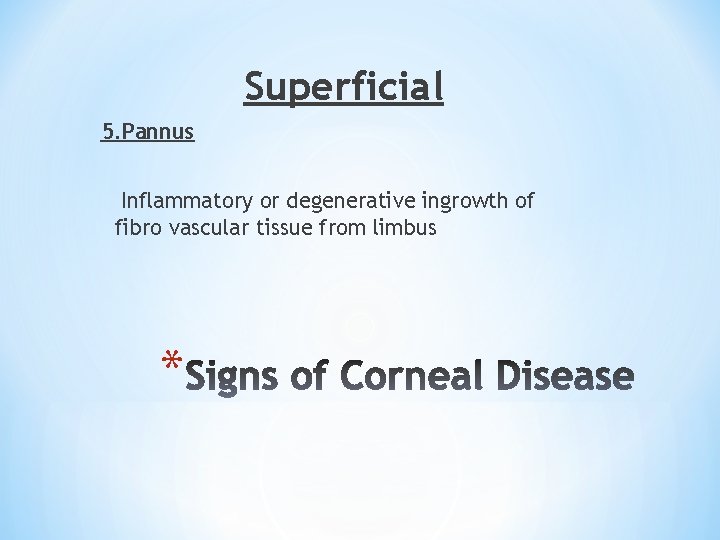 Superficial

5.Pannus

Inflammatory or degenerative ingrowth of fibro vascular tissue from limbus

*Signs of Corneal Disease